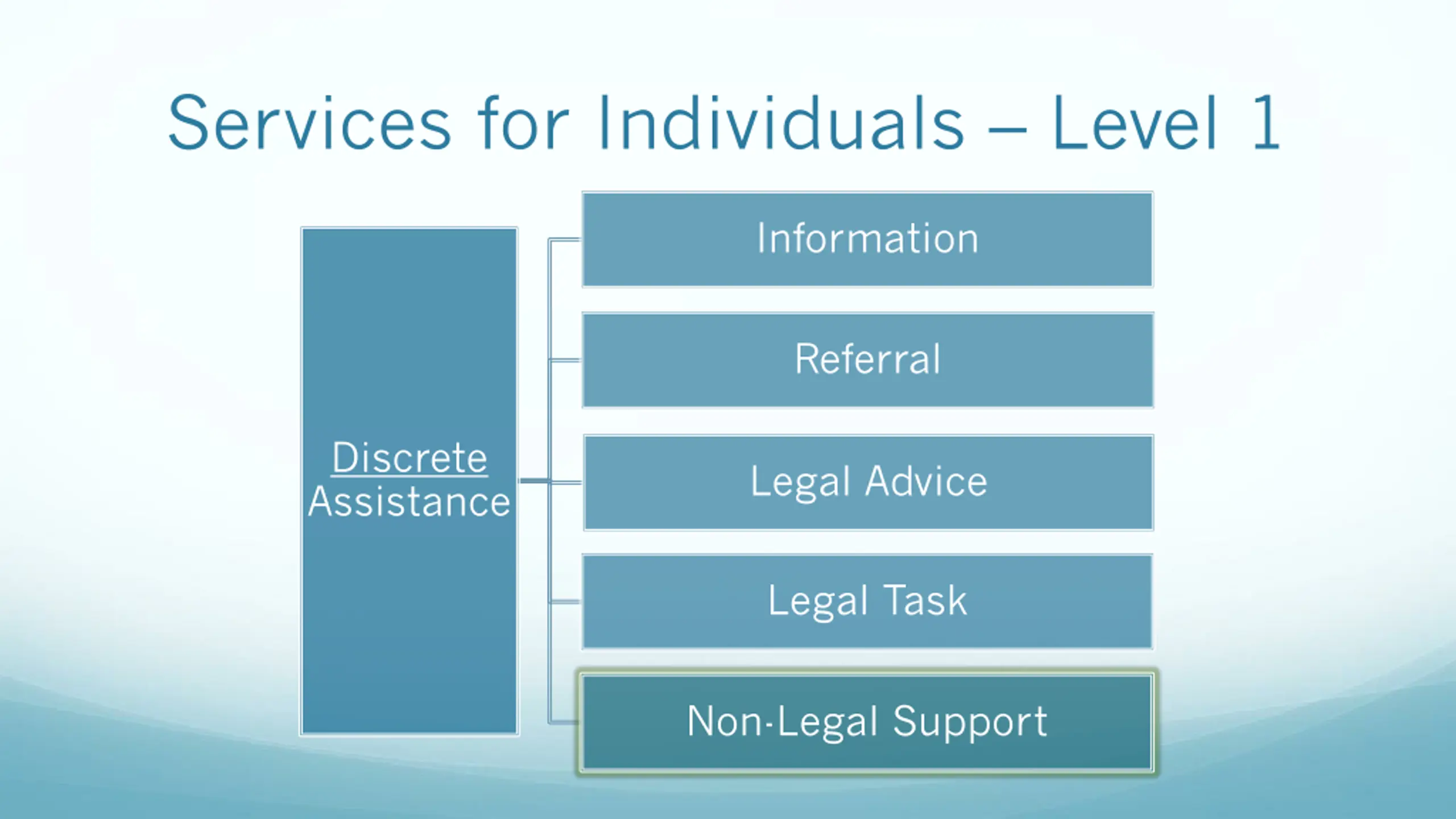 Services for Individuals – Level 1

Discrete Assistance

Information

Referral

Legal Advice

Legal Task

Non-Legal Support